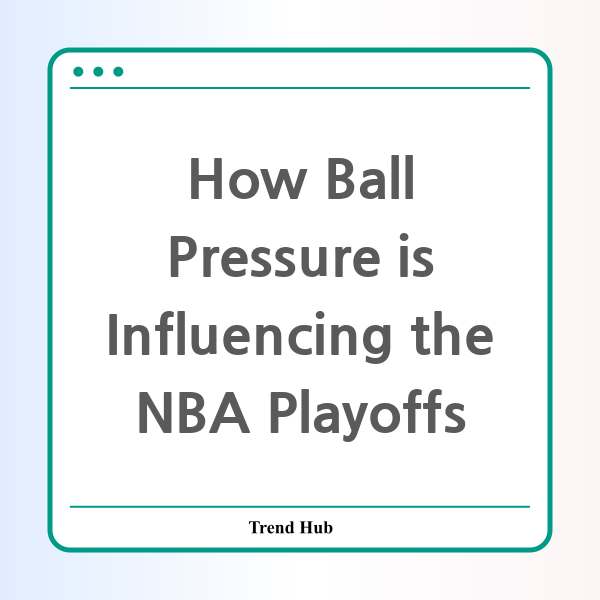 How Ball Pressure is Influencing the NBA Playoffs

Trend Hub